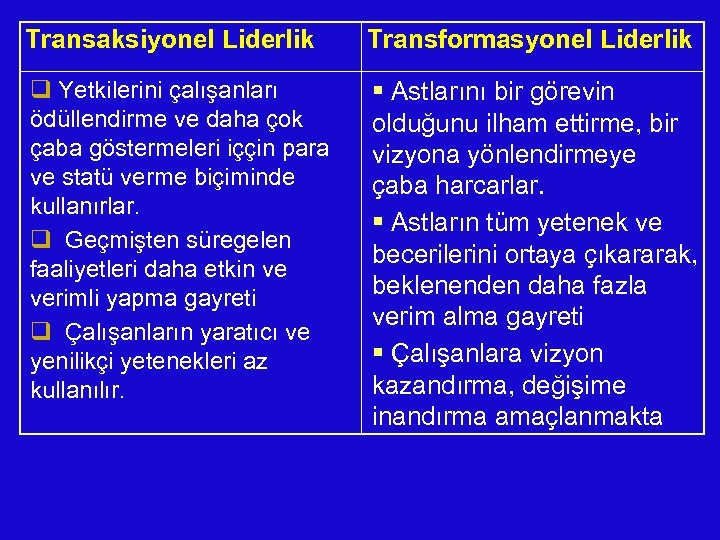 | Transaksiyonel Liderlik | Transformasyonel Liderlik |
|---|---|
| ❑ Yetkilerini çalışanları ödüllendirme ve daha çok çaba göstermeleri iççin para ve statü verme biçiminde kullanırlar. ❑ Geçmişten süregelen faaliyetleri daha etkin ve verimli yapma gayreti ❑ Çalışanların yaratıcı ve yenilikçi yetenekleri az kullanılır. | ▪ Astlarını bir görevin olduğunu ilham ettirme, bir vizyona yönlendirmeye çaba harcarlar. ▪ Astların tüm yetenek ve becerilerini ortaya çıkararak, beklenenden daha fazla verim alma gayreti ▪ Çalışanlara vizyon kazandırma, değişime inandırma amaçlanmakta |